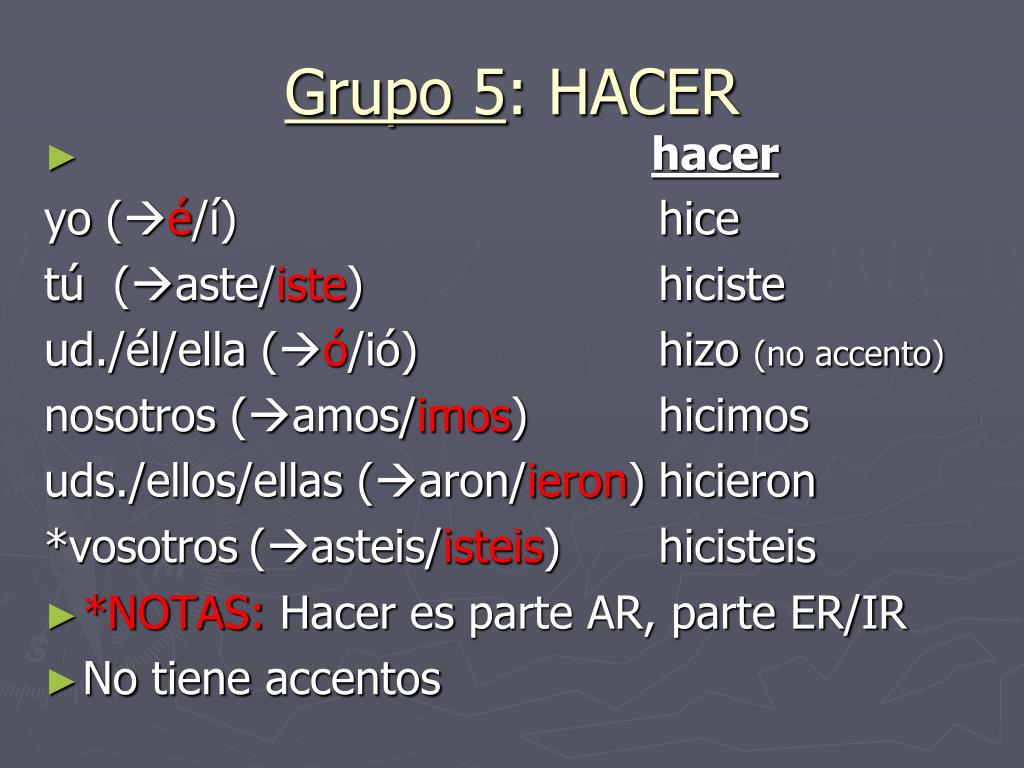 Grupo 5: HACER

► hacer

yo (→é/í) hice
tú (→aste/iste) hiciste
ud./él/ella (→ó/ió) hizo (no accento)
nosotros (→amos/imos) hicimos
uds./ellos/ellas (→aron/ieron) hicieron
*vosotros (→asteis/isteis) hicisteis

► *NOTAS: Hacer es parte AR, parte ER/IR

► No tiene accentos